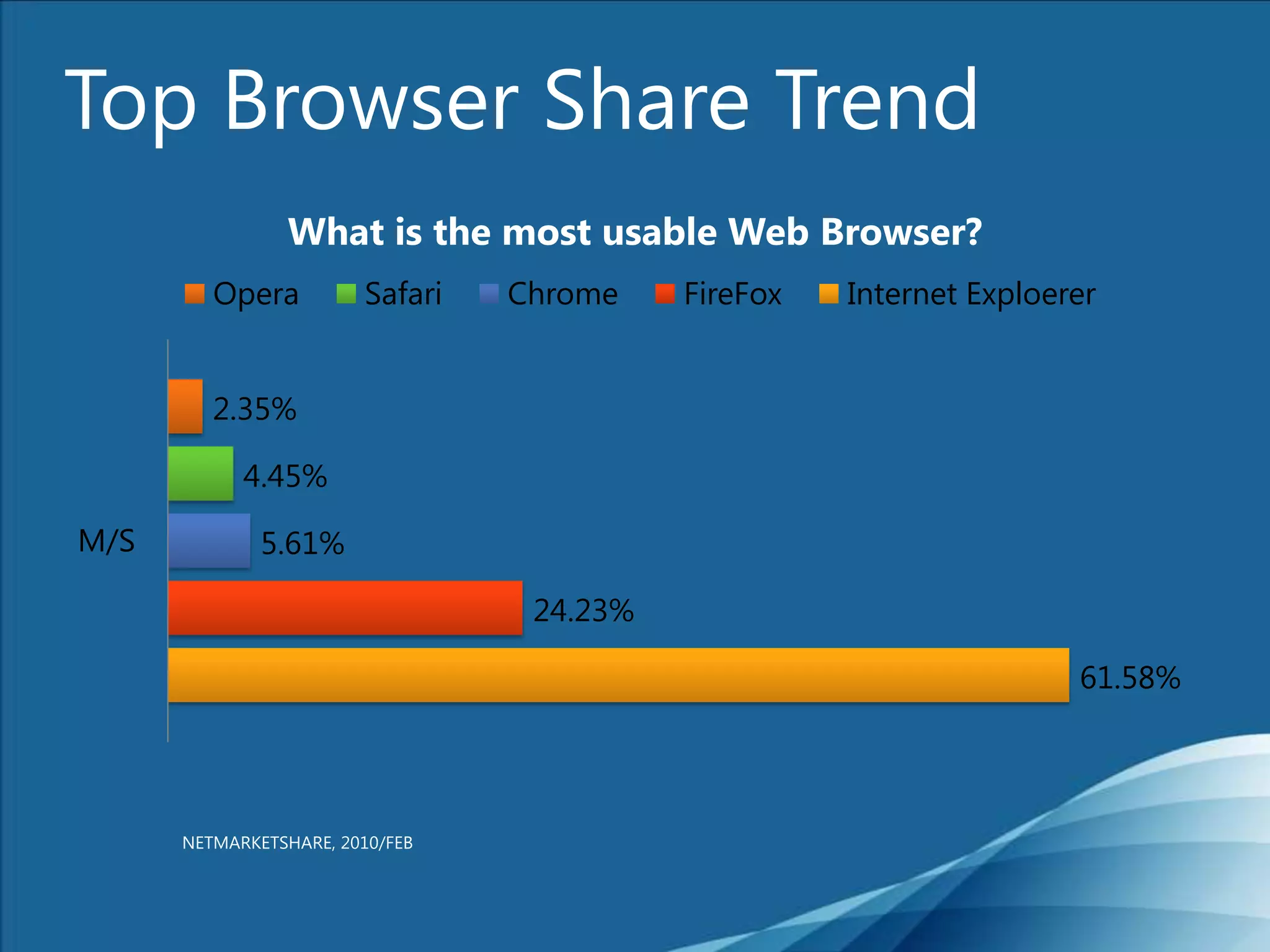 Top Browser Share Trend

What is the most usable Web Browser?

Opera Safari Chrome FireFox Internet Exploerer

M/S

2.35%

4.45%

5.61%

24.23%

61.58%

NETMARKETSHARE, 2010/FEB